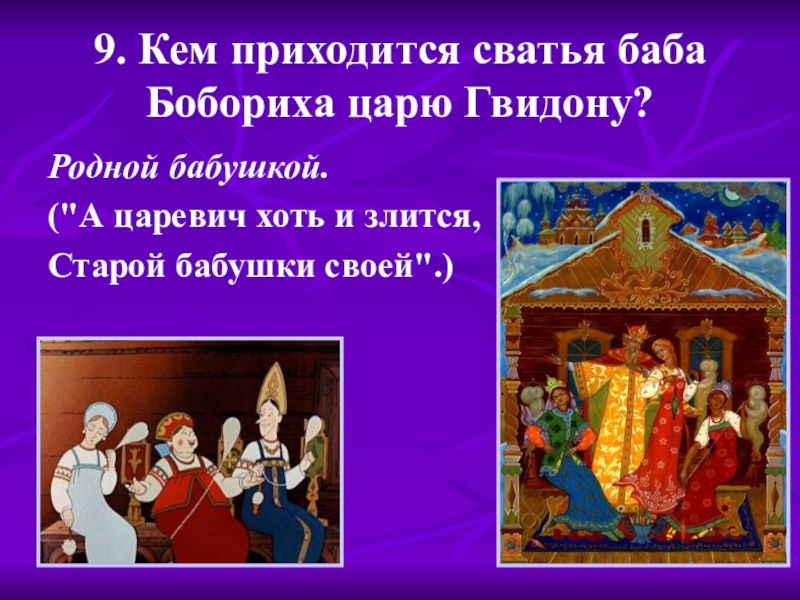 9. Кем приходится сватья баба Бобориха царю Гвидону?

Родной бабушкой.

("А царевич хоть и злится,

Старой бабушки своей".)